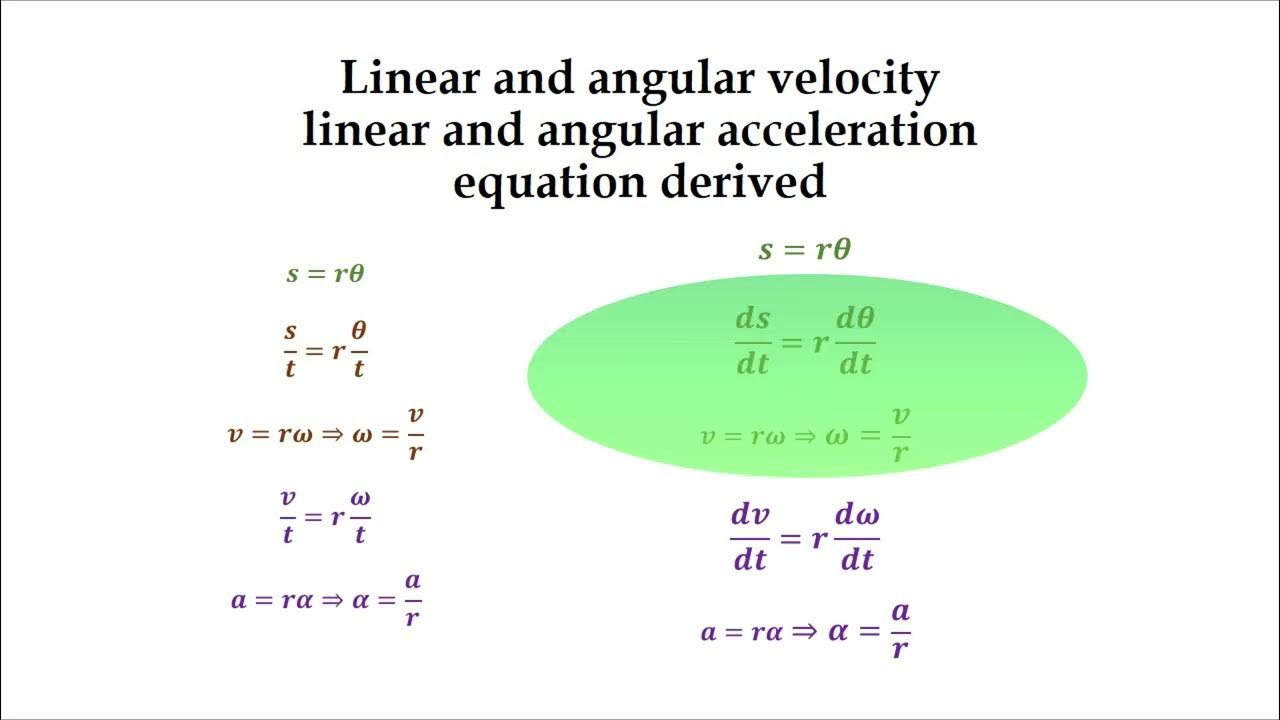 Linear and angular velocity
linear and angular acceleration
equation derived

$s = r\theta$

$\frac{s}{t} = r\frac{\theta}{t}$

$v = r\omega \Rightarrow \omega = \frac{v}{r}$

$\frac{v}{t} = r\frac{\omega}{t}$

$a = r\alpha \Rightarrow \alpha = \frac{a}{r}$

$s = r\theta$

$\frac{ds}{dt} = r\frac{d\theta}{dt}$

$v = r\omega \Rightarrow \omega = \frac{v}{r}$

$\frac{dv}{dt} = r\frac{d\omega}{dt}$

$a = r\alpha \Rightarrow \alpha = \frac{a}{r}$